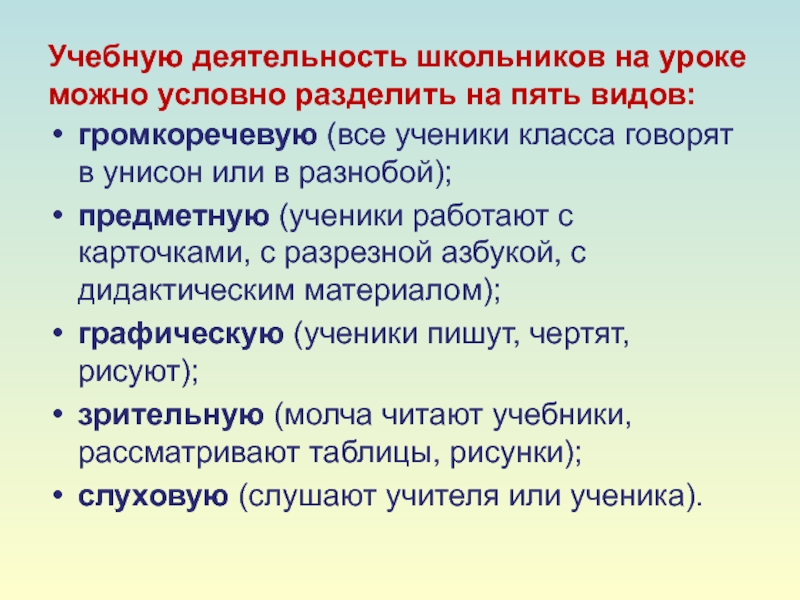 Учебную деятельность школьников на уроке можно условно разделить на пять видов:

• громкоречевую (все ученики класса говорят в унисон или в разнобой);
• предметную (ученики работают с карточками, с разрезной азбукой, с дидактическим материалом);
• графическую (ученики пишут, чертят, рисуют);
• зрительную (молча читают учебники, рассматривают таблицы, рисунки);
• слуховую (слушают учителя или ученика).